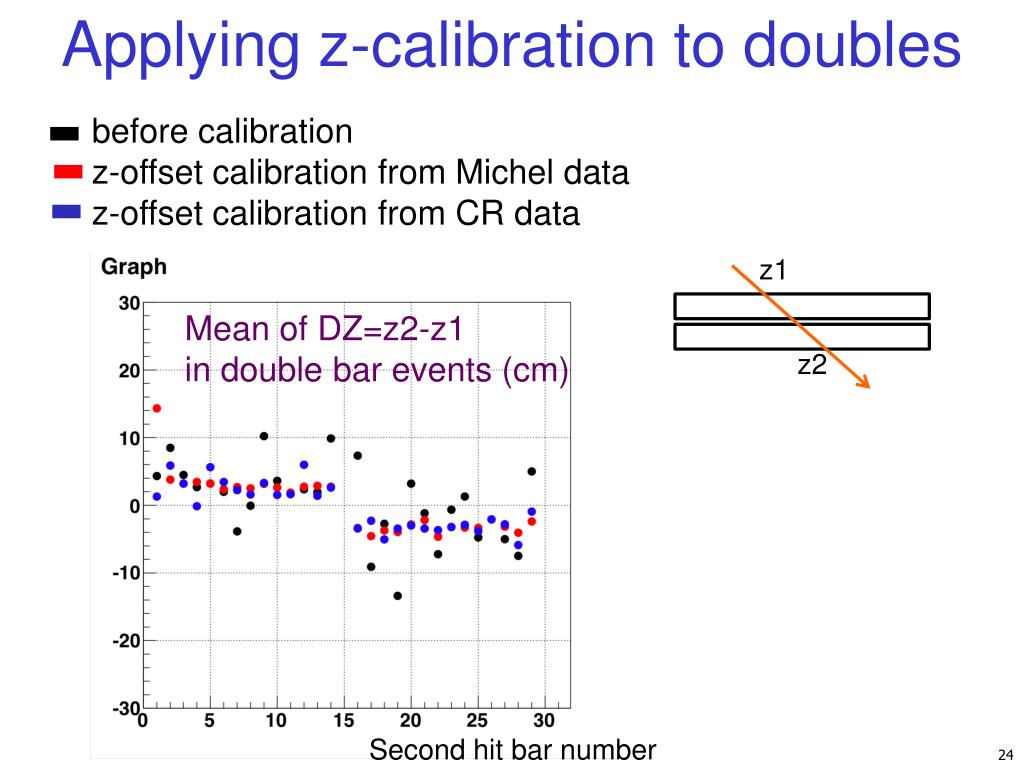 Applying z-calibration to doubles

before calibration
z-offset calibration from Michel data
z-offset calibration from CR data

Graph

Mean of DZ=z2-z1
in double bar events (cm)

30
20
10
0
-10
-20
-30

0 5 10 15 20 25 30

Second hit bar number

z1
z2

24